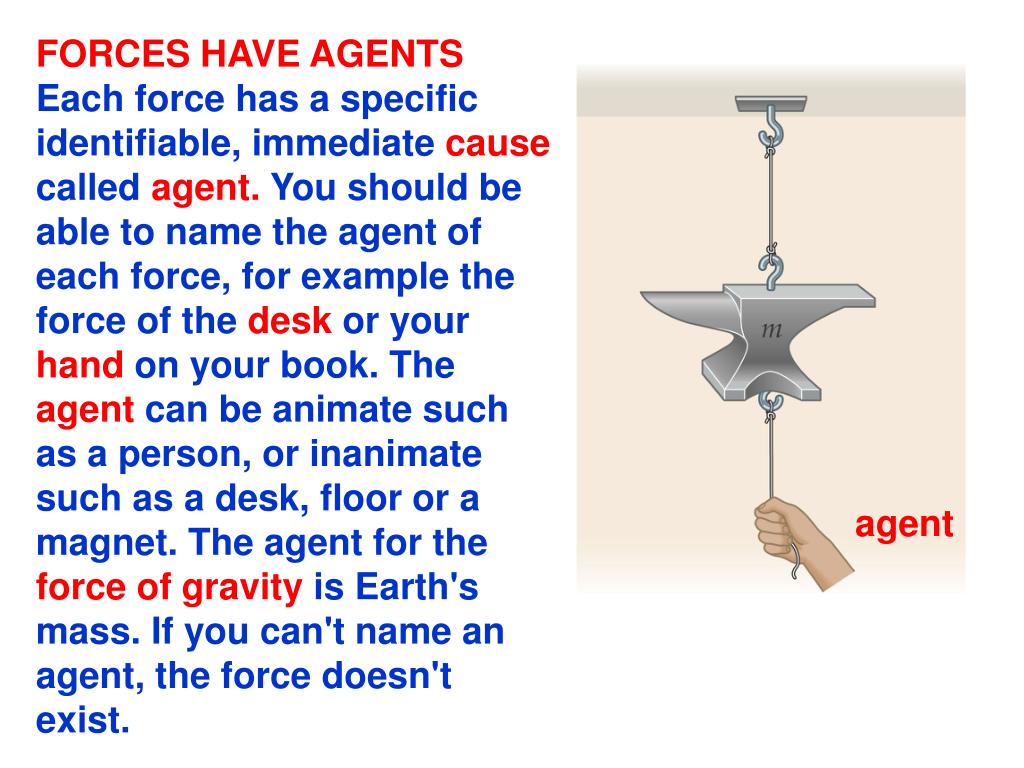 FORCES HAVE AGENTS
Each force has a specific identifiable, immediate cause called agent. You should be able to name the agent of each force, for example the force of the desk or your hand on your book. The agent can be animate such as a person, or inanimate such as a desk, floor or a magnet. The agent for the force of gravity is Earth's mass. If you can't name an agent, the force doesn't exist.

$m$

agent